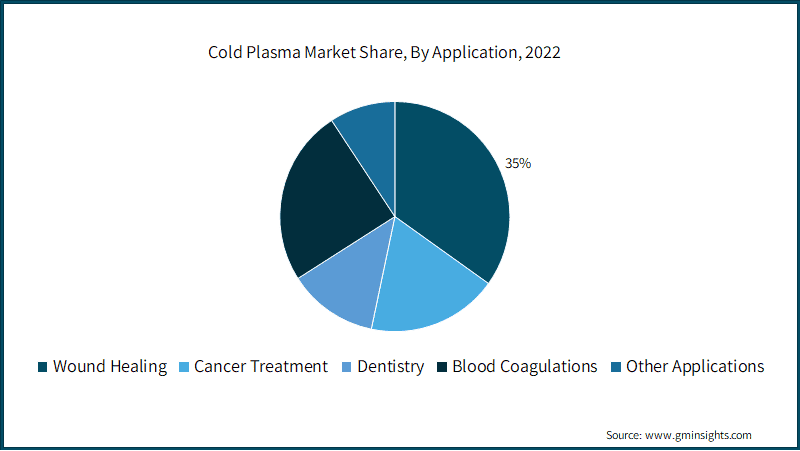 Cold Plasma Market Share, By Application, 2022

35%

Wound Healing
Cancer Treatment
Dentistry
Blood Coagulations
Other Applications

Source: www.gminsights.com